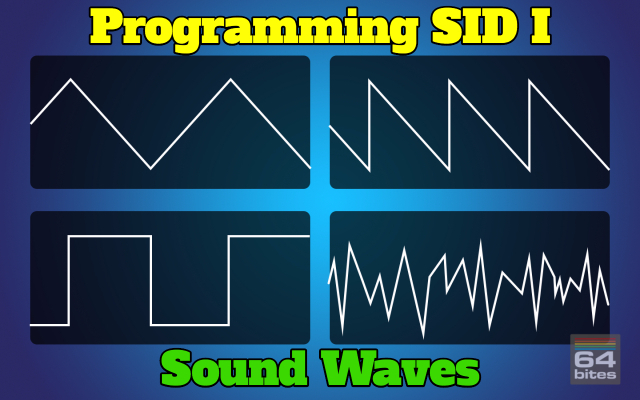 Programming SID I

Sound Waves

64 bites